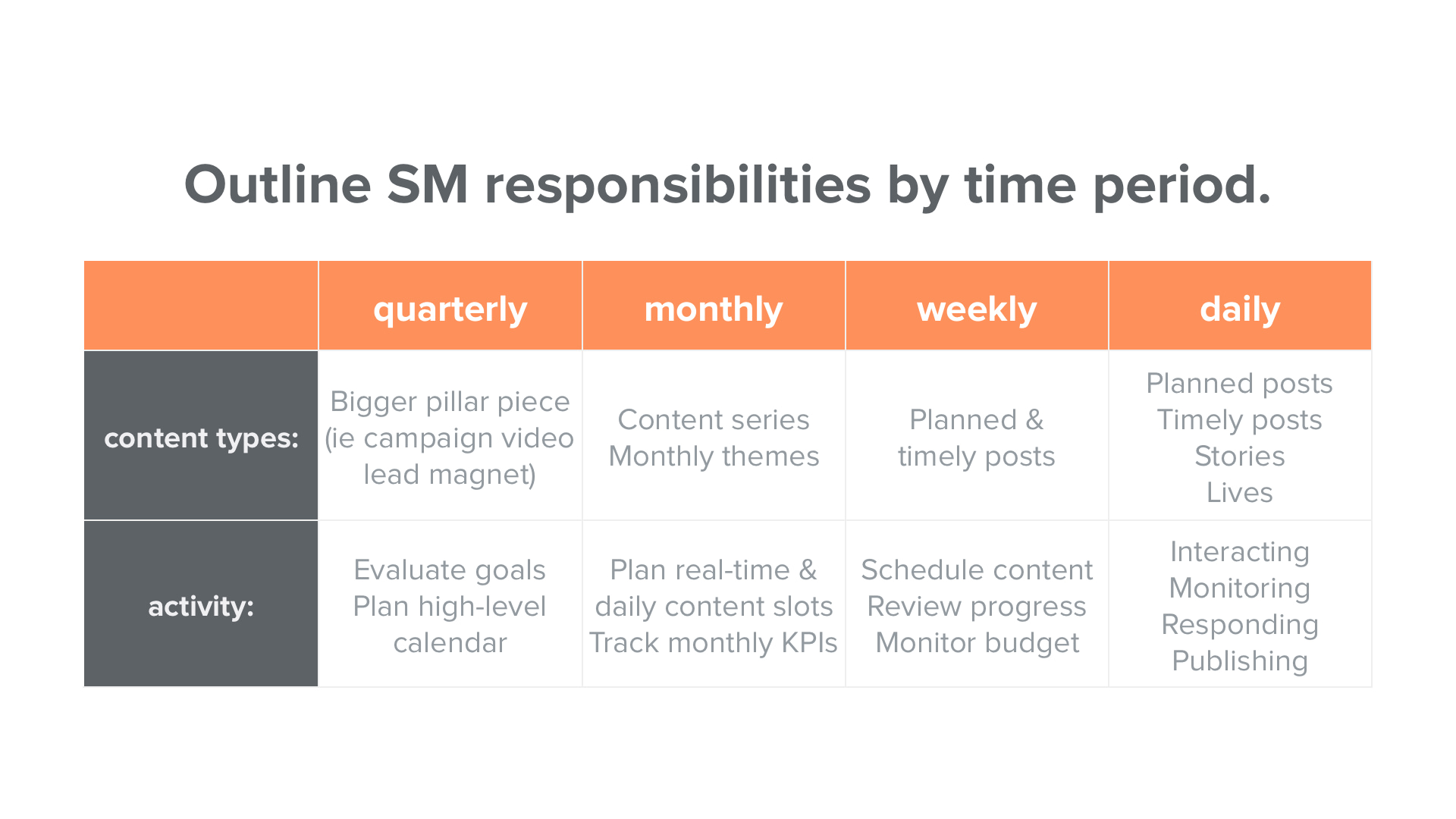 Outline SM responsibilities by time period.

| | quarterly | monthly | weekly | daily |
|---|---|---|---|---|
| content types: | Bigger pillar piece (ie campaign video lead magnet) | Content series Monthly themes | Planned & timely posts | Planned posts Timely posts Stories Lives |
| activity: | Evaluate goals Plan high-level calendar | Plan real-time & daily content slots Track monthly KPIs | Schedule content Review progress Monitor budget | Interacting Monitoring Responding Publishing |